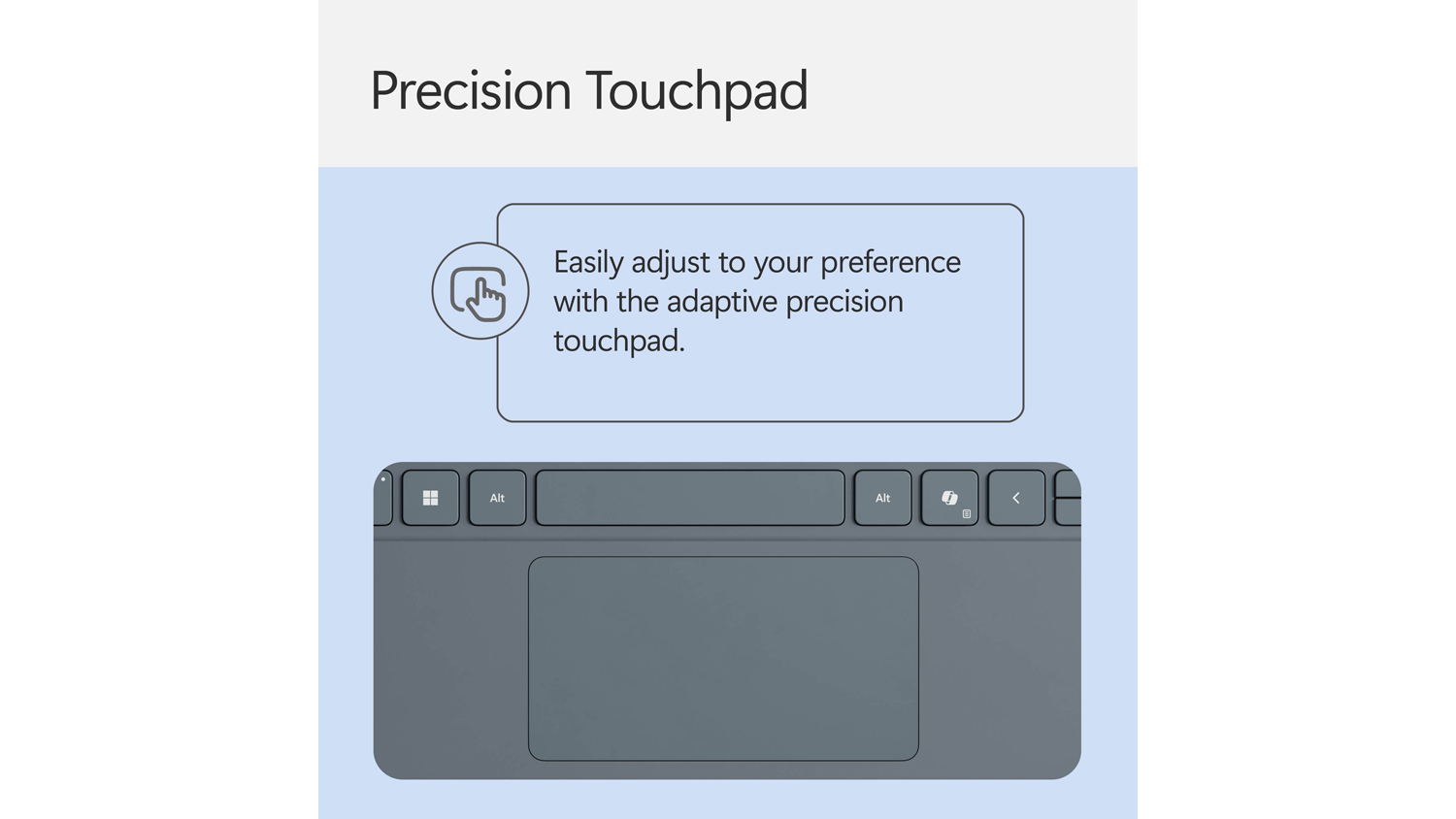 Precision Touchpad

Easily adjust to your preference with the adaptive precision touchpad.

Alt

Alt